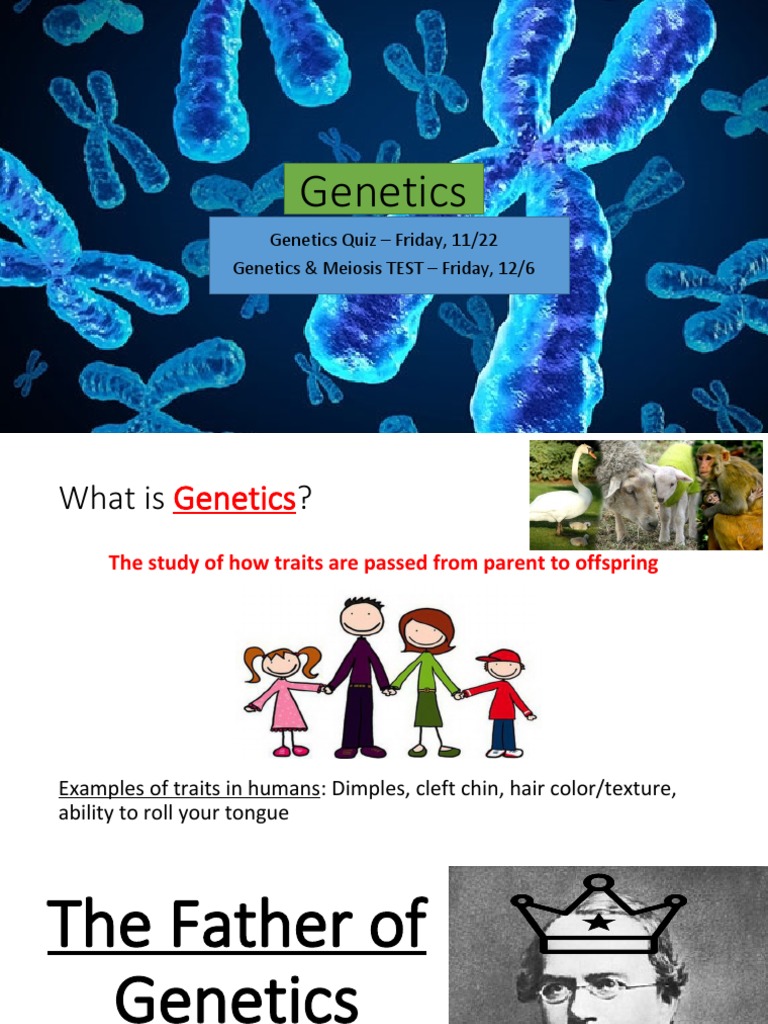 Genetics

Genetics Quiz – Friday, 11/22
Genetics & Meiosis TEST – Friday, 12/6

What is Genetics?

The study of how traits are passed from parent to offspring

Examples of traits in humans: Dimples, cleft chin, hair color/texture, ability to roll your tongue

The Father of Genetics